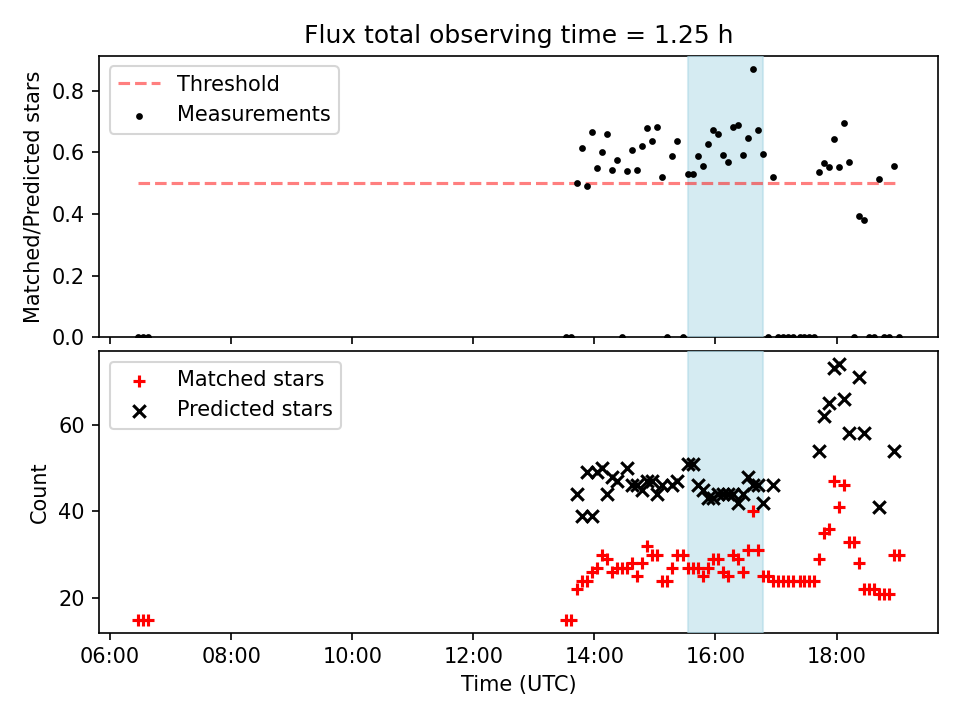 Flux total observing time = 1.25 h

Threshold
Measurements

Matched/Predicted stars

0.8
0.6
0.4
0.2
0.0

Matched stars
Predicted stars

Count

60
40
20

06:00
08:00
10:00
12:00
14:00
16:00
18:00

Time (UTC)